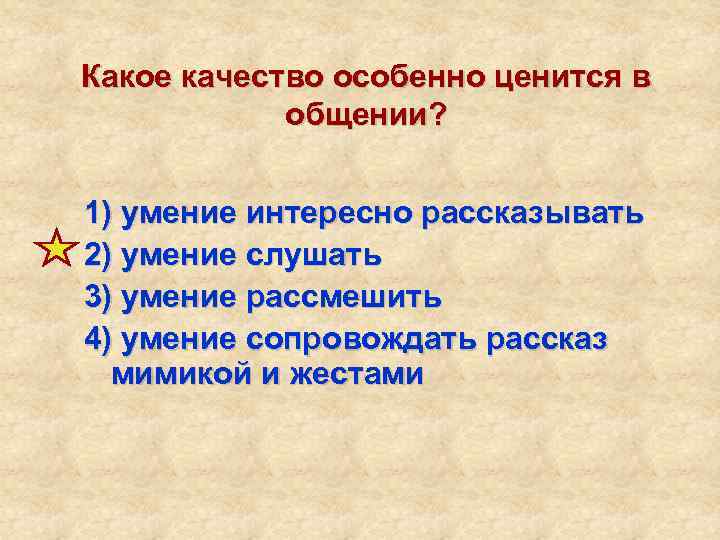 Какое качество особенно ценится в общении?

1) умение интересно рассказывать
2) умение слушать
3) умение рассмешить
4) умение сопровождать рассказ мимикой и жестами